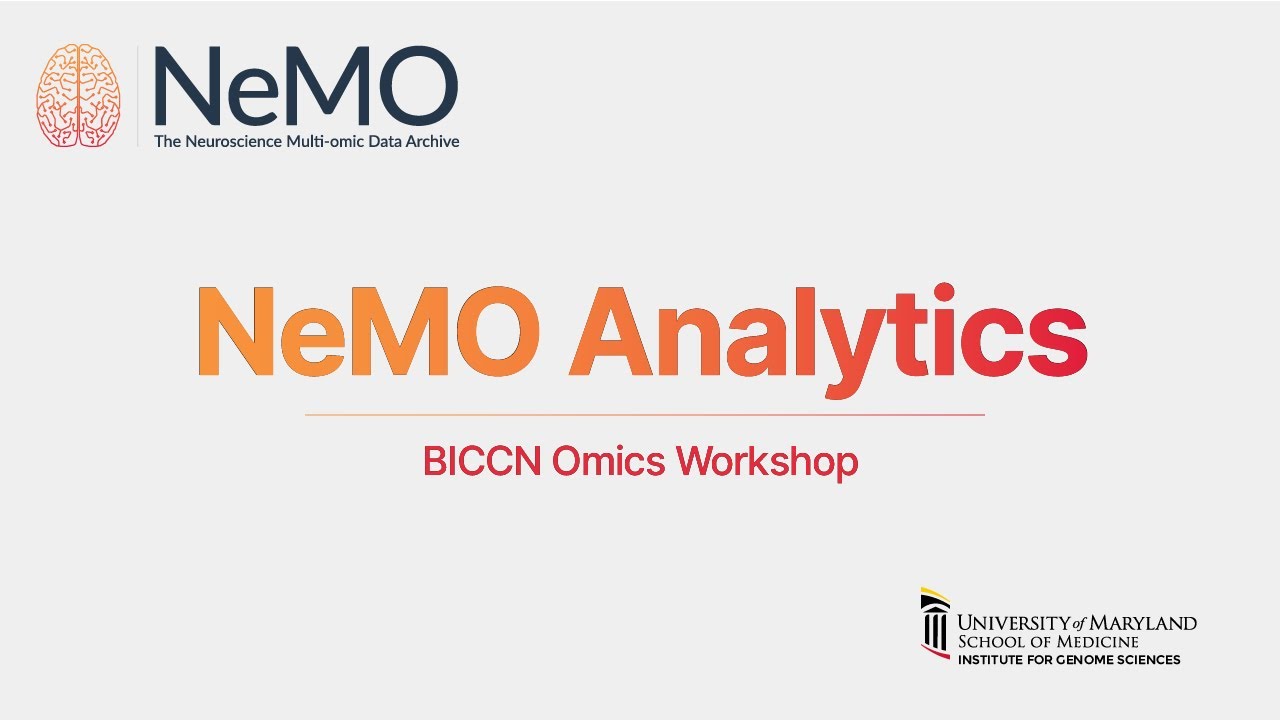 NeMO
The Neuroscience Multi-omic Data Archive

NeMO Analytics

BICCN Omics Workshop

UNIVERSITY of MARYLAND
SCHOOL OF MEDICINE
INSTITUTE FOR GENOME SCIENCES